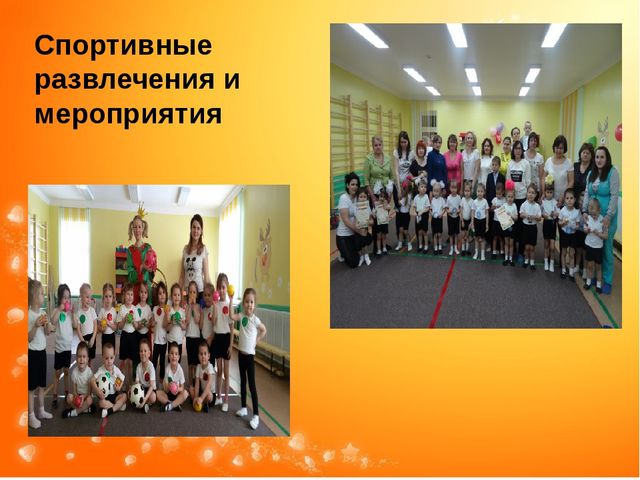 Спортивные развлечения и мероприятия